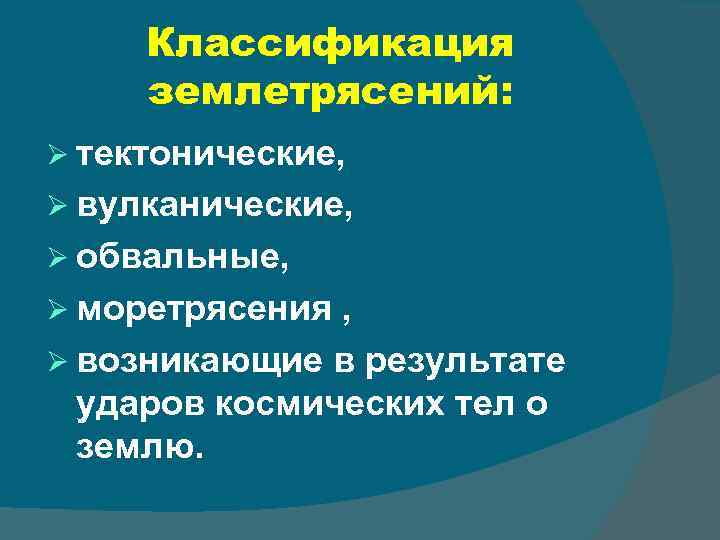 Классификация землетрясений:

➢ тектонические,
➢ вулканические,
➢ обвальные,
➢ моретрясения ,
➢ возникающие в результате ударов космических тел о землю.